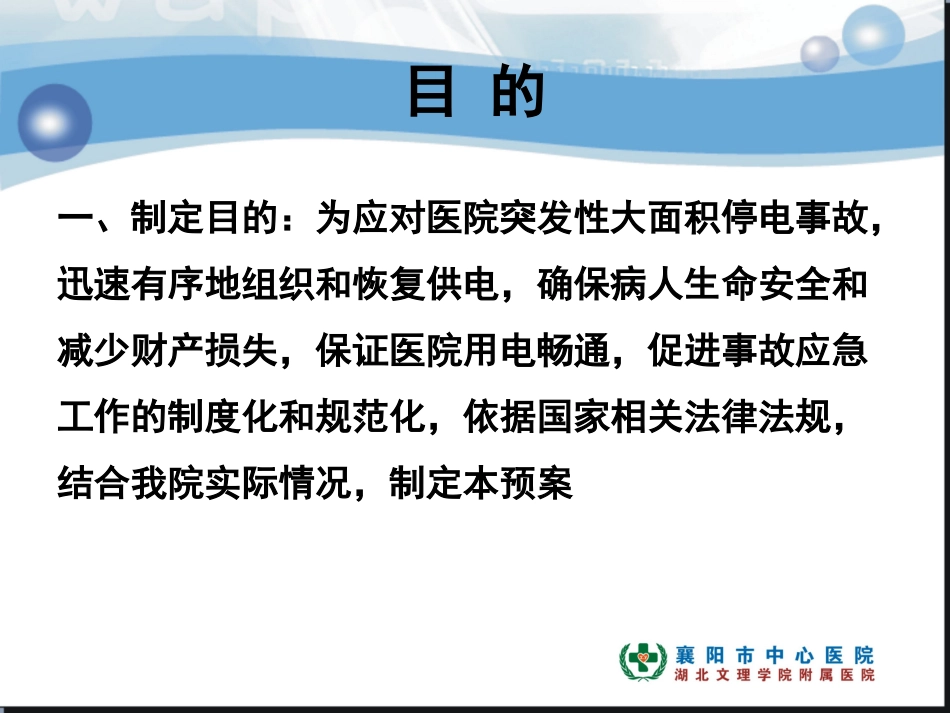 目 的

一、制定目的：为应对医院突发性大面积停电事故，迅速有序地组织和恢复供电，确保病人生命安全和减少财产损失，保证医院用电畅通，促进事故应急工作的制度化和规范化，依据国家相关法律法规，结合我院实际情况，制定本预案

襄阳市中心医院
湖北文理学院附属医院